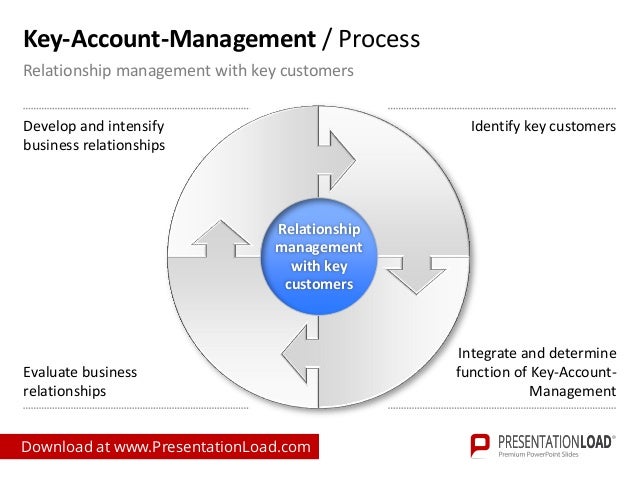 Key-Account-Management / Process

Relationship management with key customers

Develop and intensify business relationships

Identify key customers

Relationship management with key customers

Evaluate business relationships

Integrate and determine function of Key-Account-Management

Download at www.PresentationLoad.com

PRESENTATIONLOAD®
Premium PowerPoint Slides